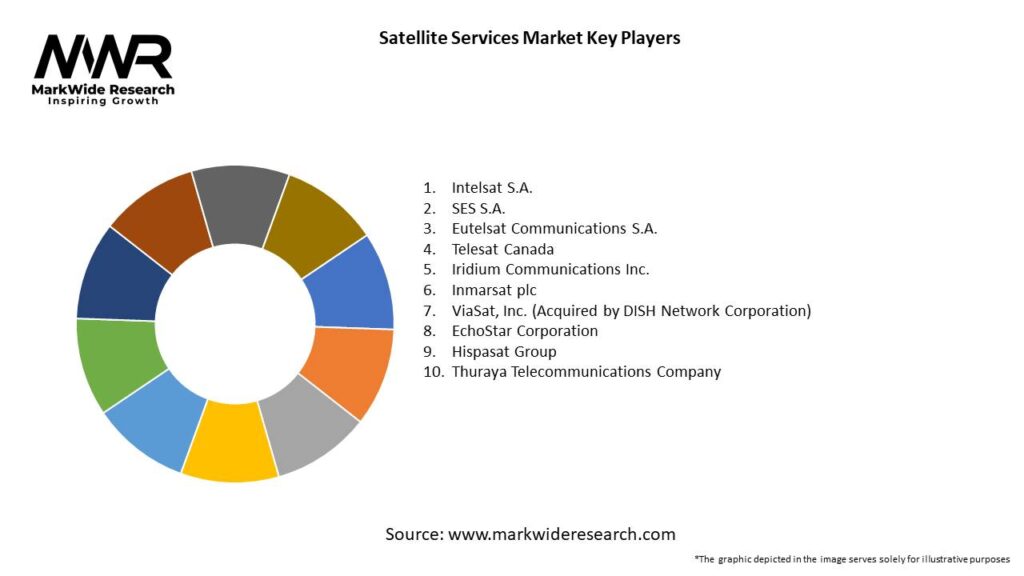 MWR
MarkWide Research
Inspiring Growth

Satellite Services Market Key Players

1. Intelsat S.A.
2. SES S.A.
3. Eutelsat Communications S.A.
4. Telesat Canada
5. Iridium Communications Inc.
6. Inmarsat plc
7. ViaSat, Inc. (Acquired by DISH Network Corporation)
8. EchoStar Corporation
9. Hispasat Group
10. Thuraya Telecommunications Company

Source: www.markwideresearch.com

*The graphic depicted in the image serves solely for illustrative purposes